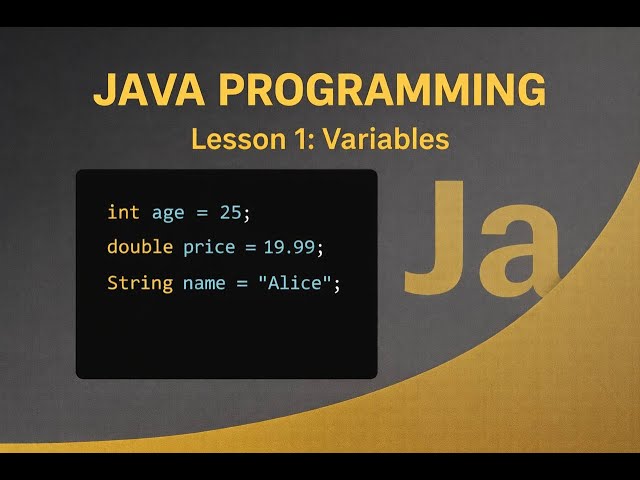 JAVA PROGRAMMING
Lesson 1: Variables

int age = 25;
double price = 19.99;
String name = "Alice";

Ja